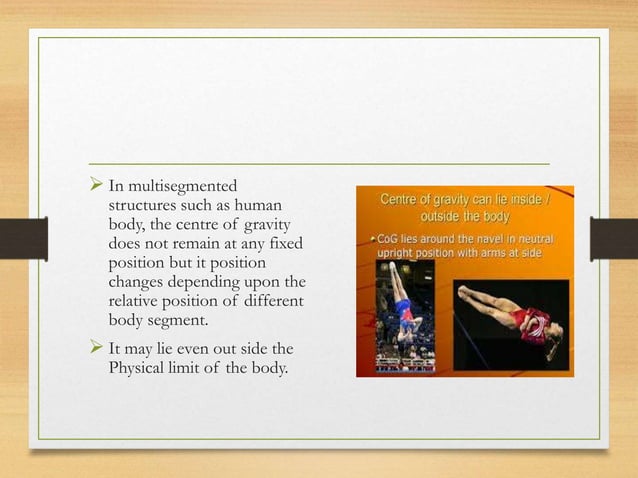 ➢ In multisegmented structures such as human body, the centre of gravity does not remain at any fixed position but it position changes depending upon the relative position of different body segment.

➢ It may lie even out side the Physical limit of the body.

Centre of gravity can lie inside / outside the body

• CoG lies around the navel in neutral upright position with arms at side